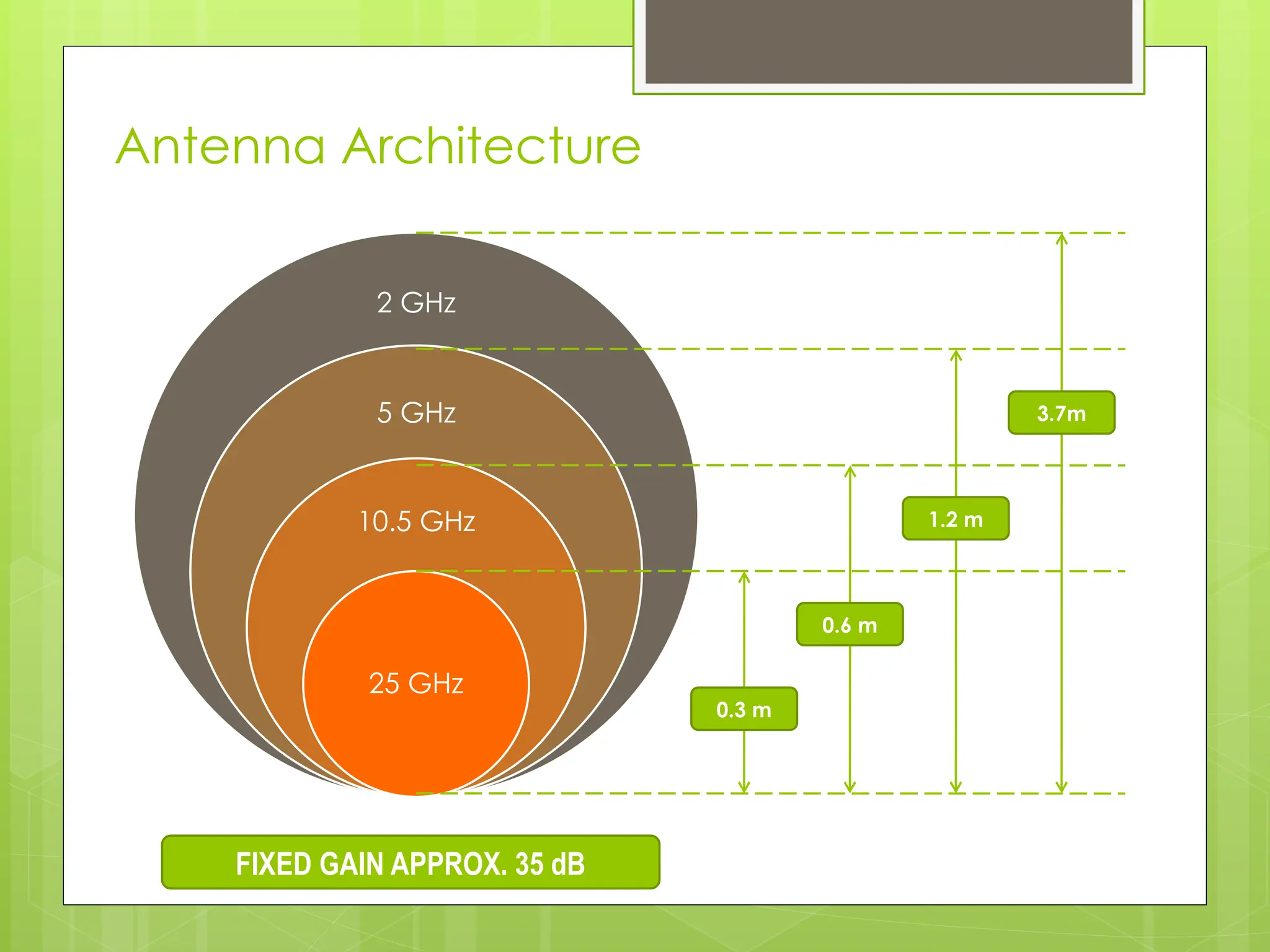 Antenna Architecture

2 GHz

5 GHz

10.5 GHz

25 GHz

3.7m

1.2 m

0.6 m

0.3 m

FIXED GAIN APPROX. 35 dB